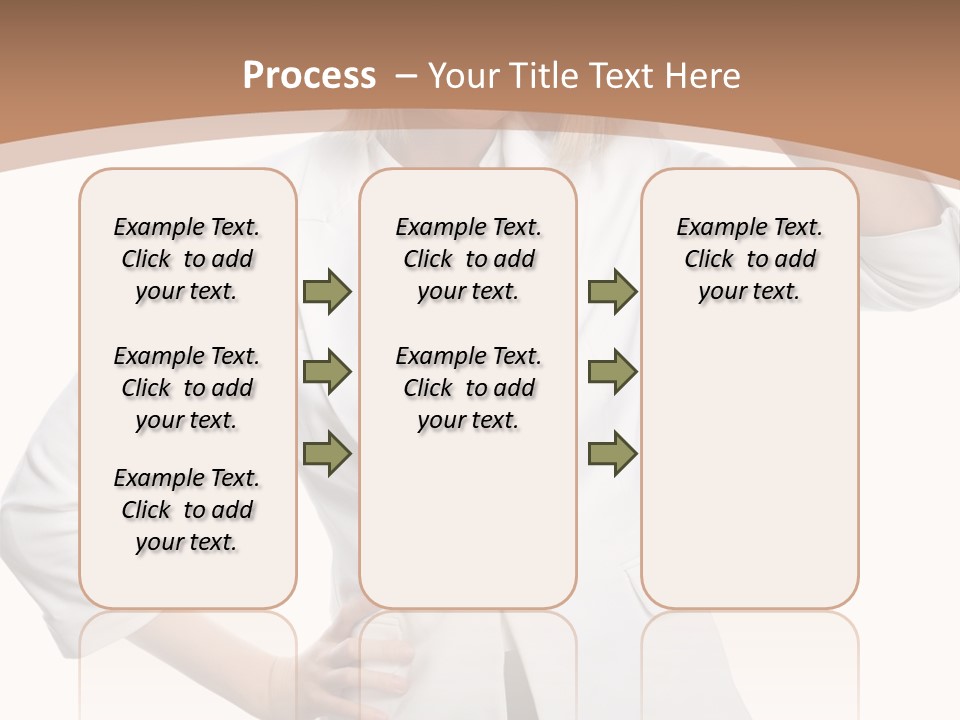 Process – Your Title Text Here

Example Text. Click to add your text.

Example Text. Click to add your text.

Example Text. Click to add your text.

Example Text. Click to add your text.

Example Text. Click to add your text.

Example Text. Click to add your text.